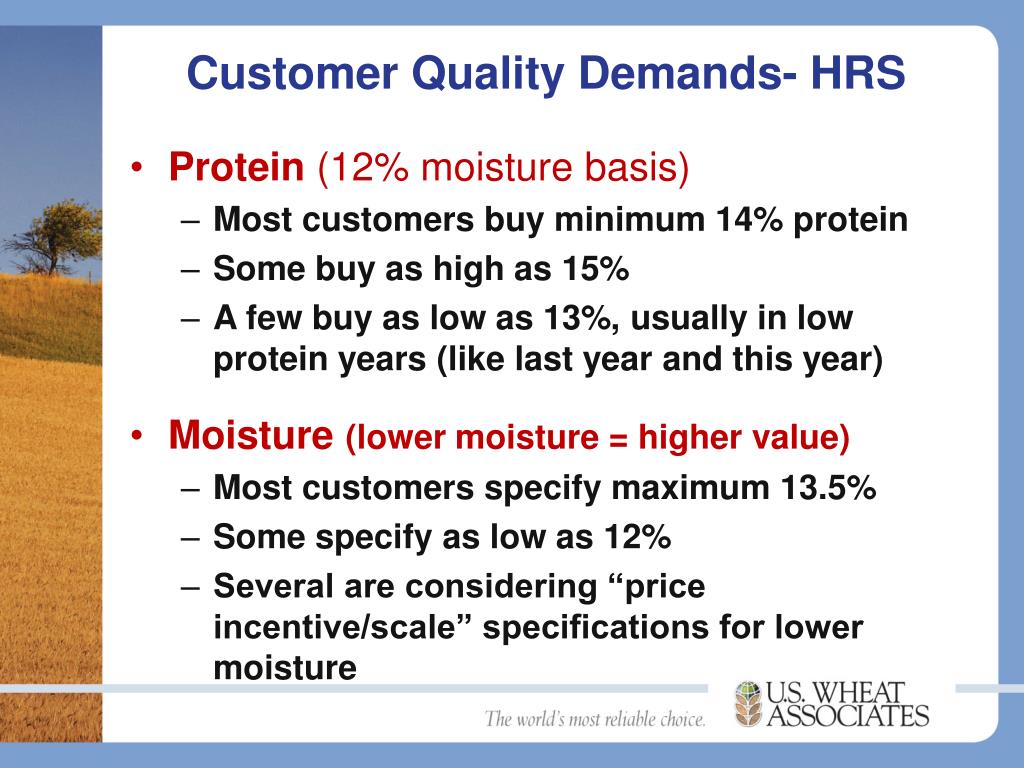 Customer Quality Demands- HRS

• Protein (12% moisture basis)
– Most customers buy minimum 14% protein
– Some buy as high as 15%
– A few buy as low as 13%, usually in low protein years (like last year and this year)

• Moisture (lower moisture = higher value)
– Most customers specify maximum 13.5%
– Some specify as low as 12%
– Several are considering “price incentive/scale” specifications for lower moisture

The world's most reliable choice.

U.S. WHEAT ASSOCIATES